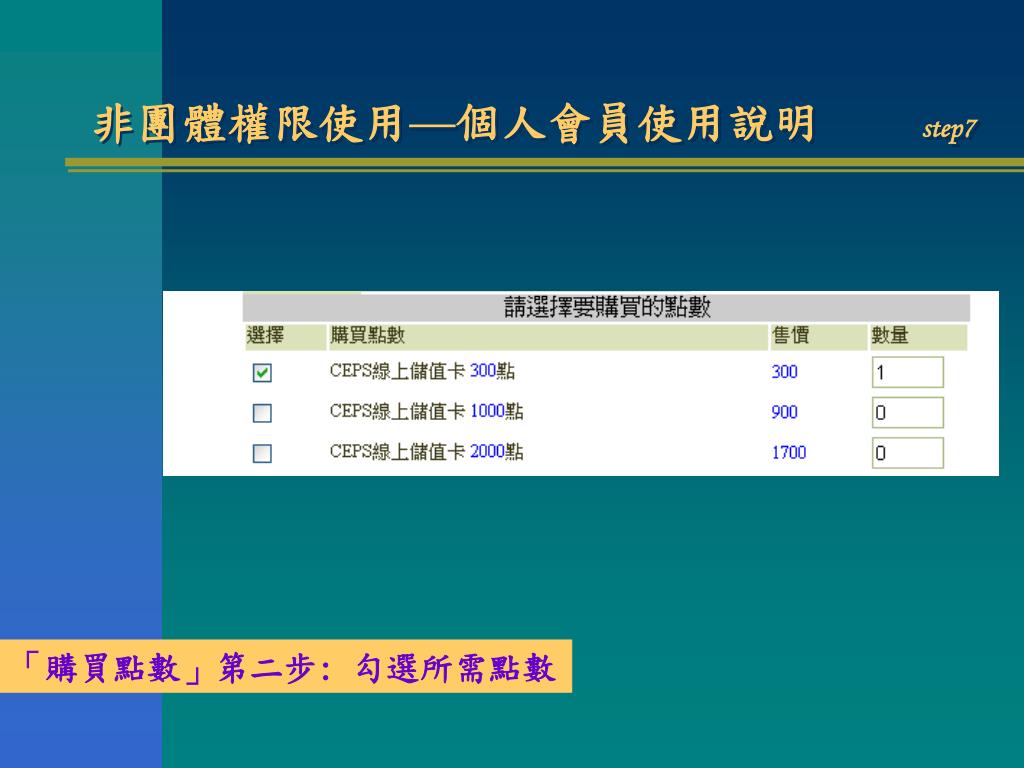 非團體權限使用—個人會員使用說明 step7

請選擇要購買的點數

| 選擇 | 購買點數 | 售價 | 數量 |
|---|---|---|---|
| ☑ | CEPS線上儲值卡 300點 | 300 | 1 |
| ☐ | CEPS線上儲值卡 1000點 | 900 | 0 |
| ☐ | CEPS線上儲值卡 2000點 | 1700 | 0 |

「購買點數」第二步：勾選所需點數